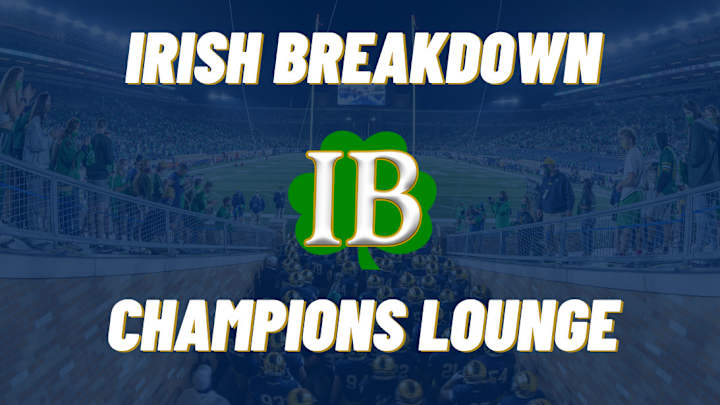 IRISH BREAKDOWN

IB

CHAMPIONS LOUNGE